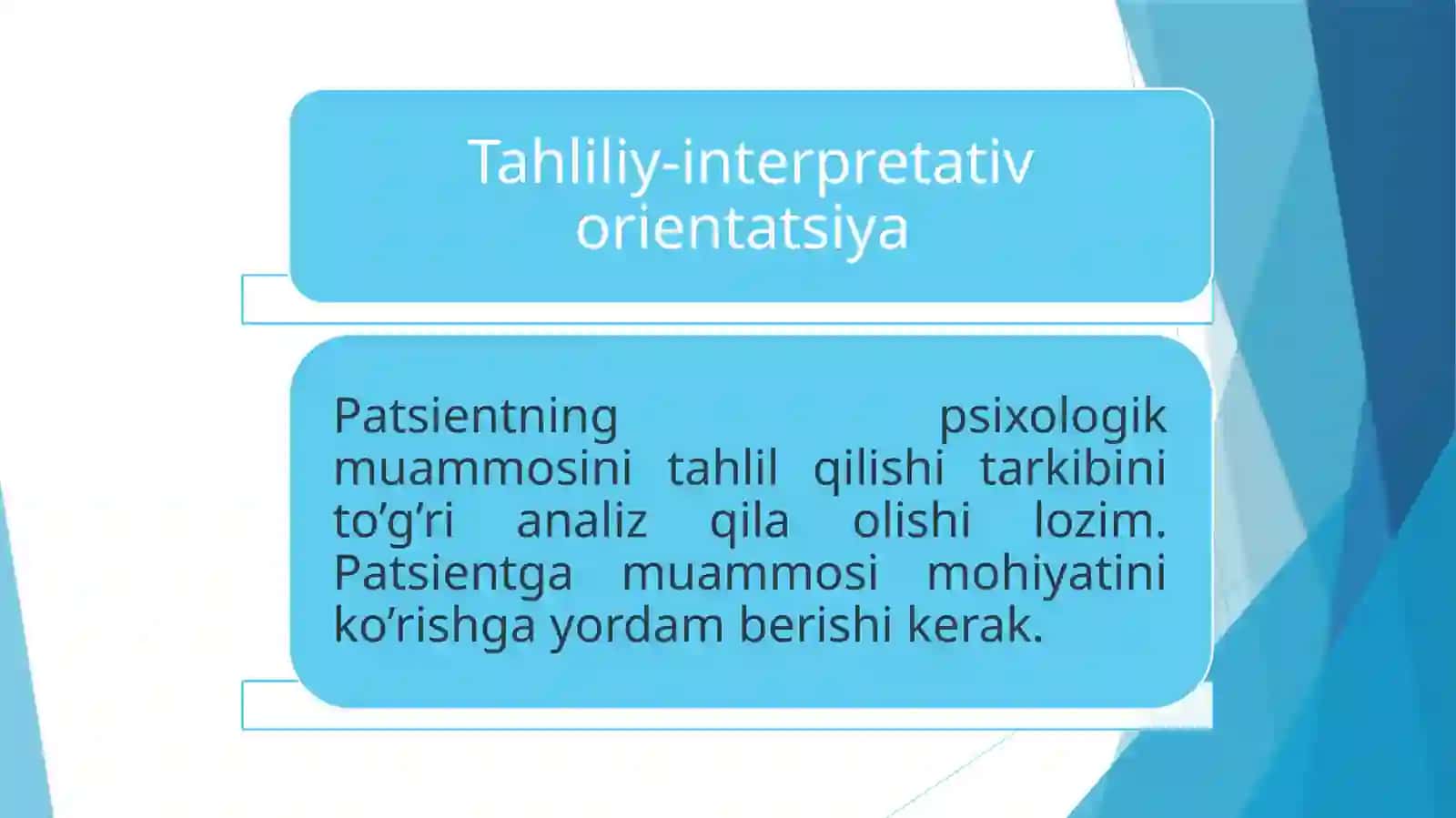 Tahliliy-interpretativ orientatsiya

Patsientning psixologik muammosini tahlil qilishi tarkibini to’g’ri analiz qila olishi lozim. Patsientga muammosi mohiyatini ko’rishga yordam berishi kerak.